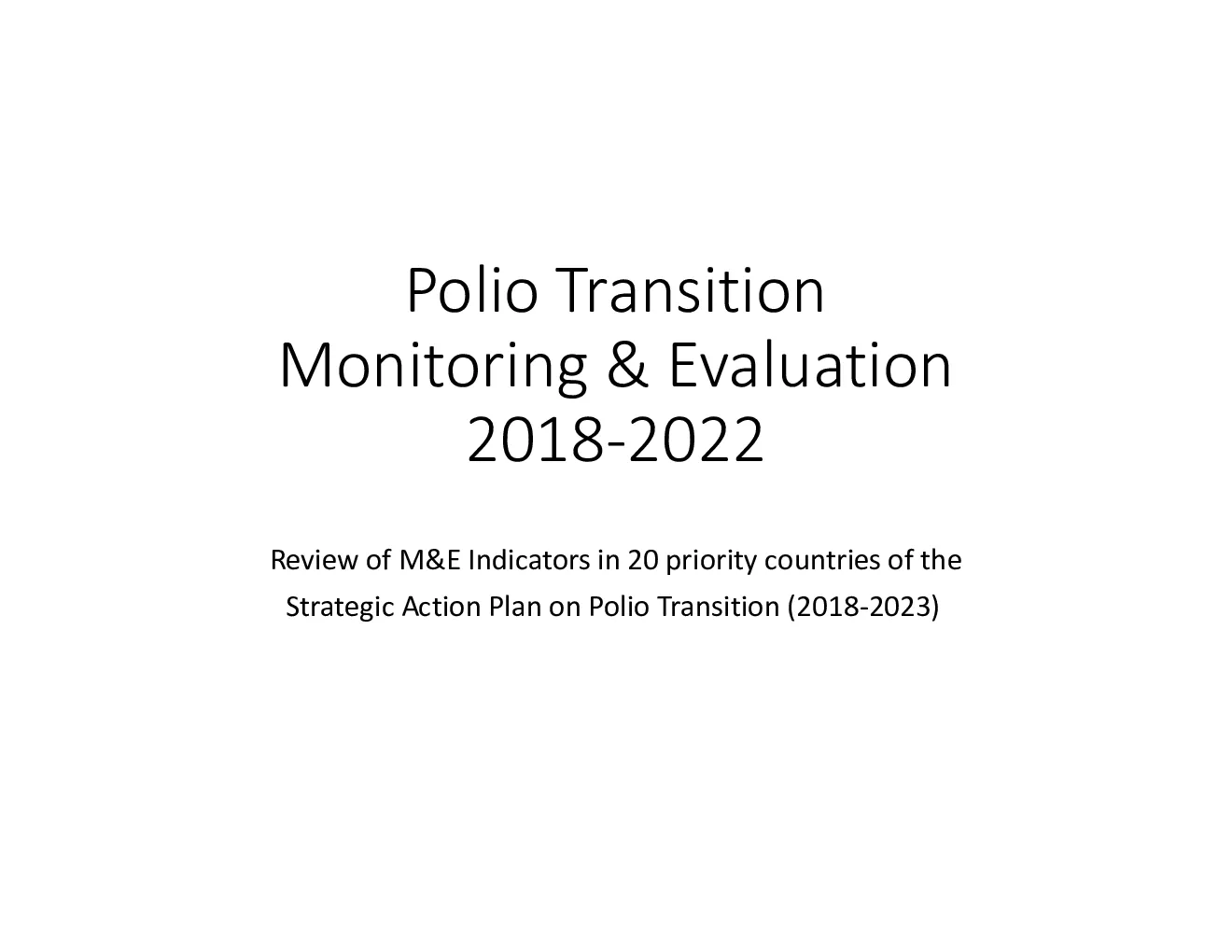 Polio Transition
Monitoring & Evaluation
2018-2022

Review of M&E Indicators in 20 priority countries of the Strategic Action Plan on Polio Transition (2018-2023)